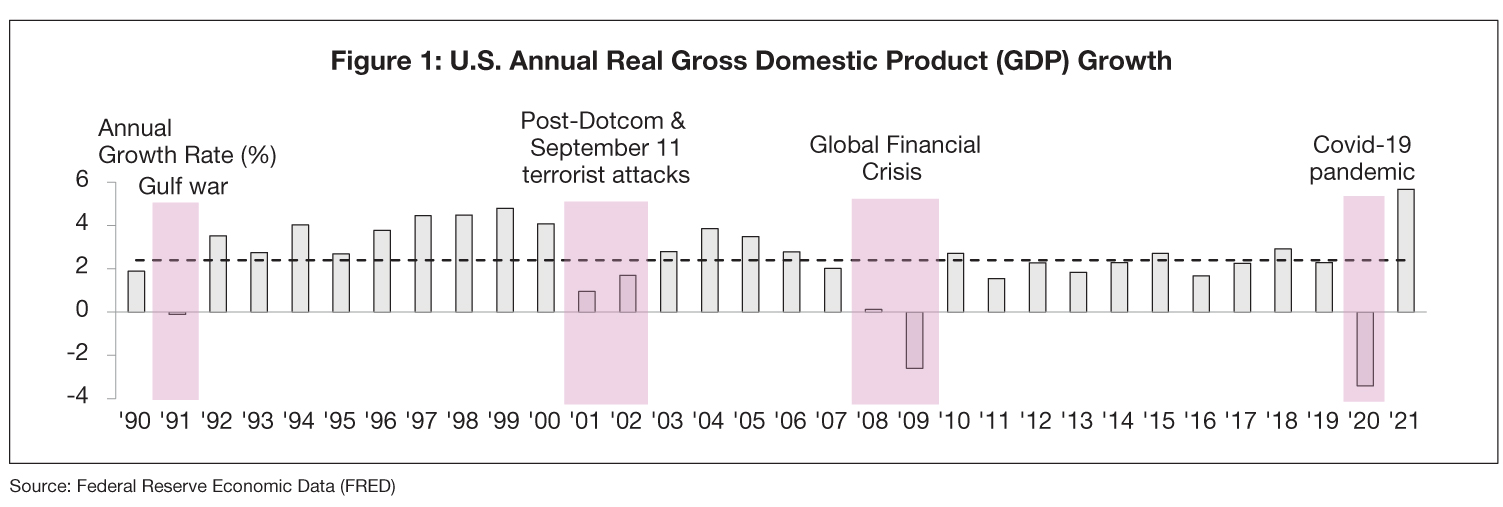 Figure 1: U.S. Annual Real Gross Domestic Product (GDP) Growth

Annual Growth Rate (%)

Gulf war

Post-Dotcom & September 11 terrorist attacks

Global Financial Crisis

Covid-19 pandemic

6
4
2
0
-2
-4

'90 '91 '92 '93 '94 '95 '96 '97 '98 '99 '00 '01 '02 '03 '04 '05 '06 '07 '08 '09 '10 '11 '12 '13 '14 '15 '16 '17 '18 '19 '20 '21

Source: Federal Reserve Economic Data (FRED)